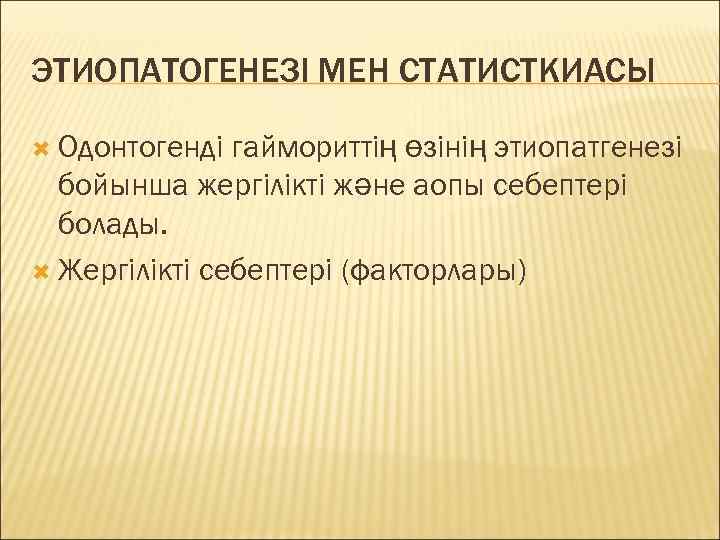 ЭТИОПАТОГЕНЕЗІ МЕН СТАТИСТКИАСЫ

Одонтогенді гаймориттің өзінің этиопатгенезі бойынша жергілікті және аопы себептері болады.

Жергілікті себептері (факторлары)